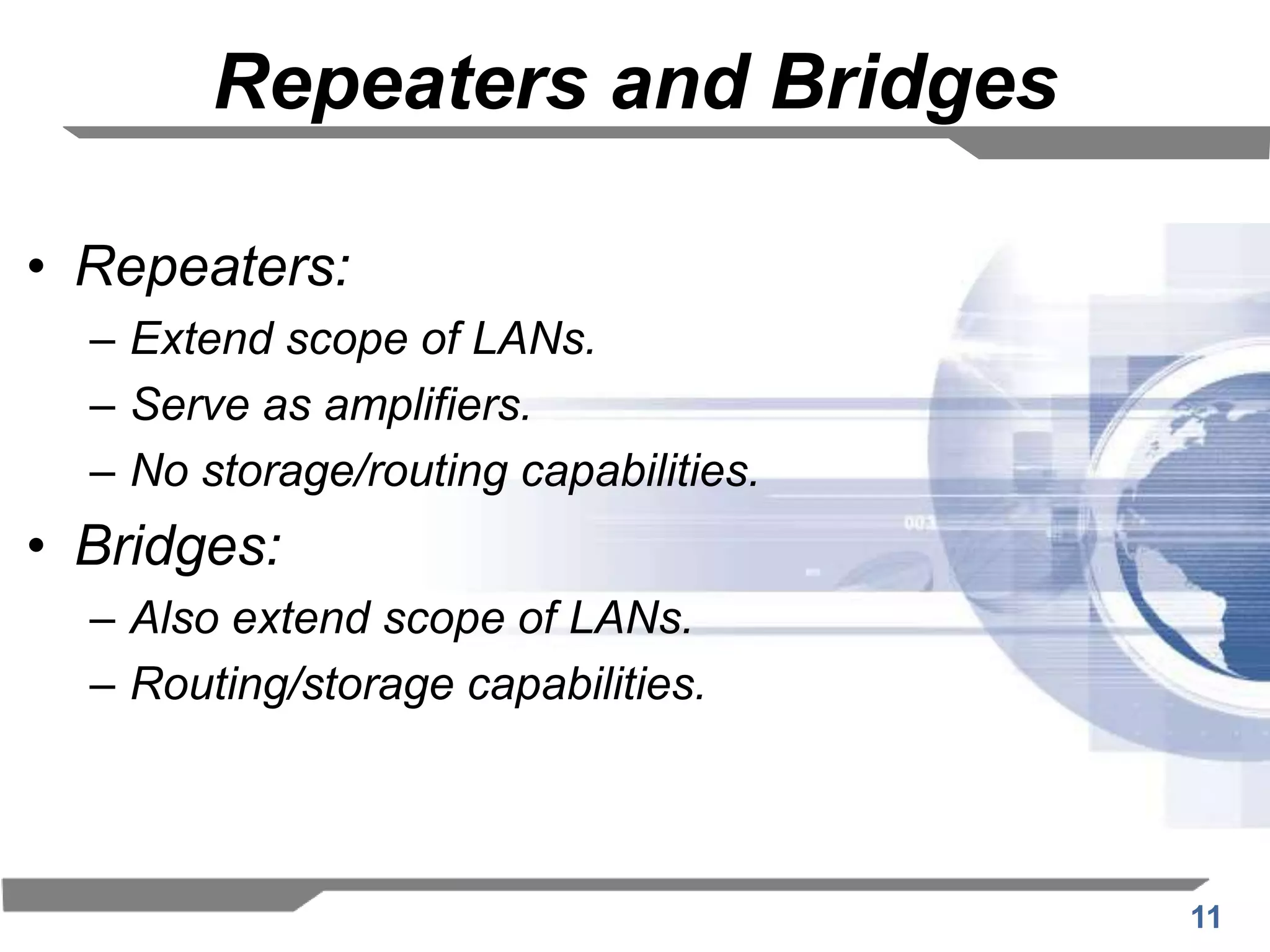 Repeaters and Bridges

• Repeaters:
– Extend scope of LANs.
– Serve as amplifiers.
– No storage/routing capabilities.
• Bridges:
– Also extend scope of LANs.
– Routing/storage capabilities.

11